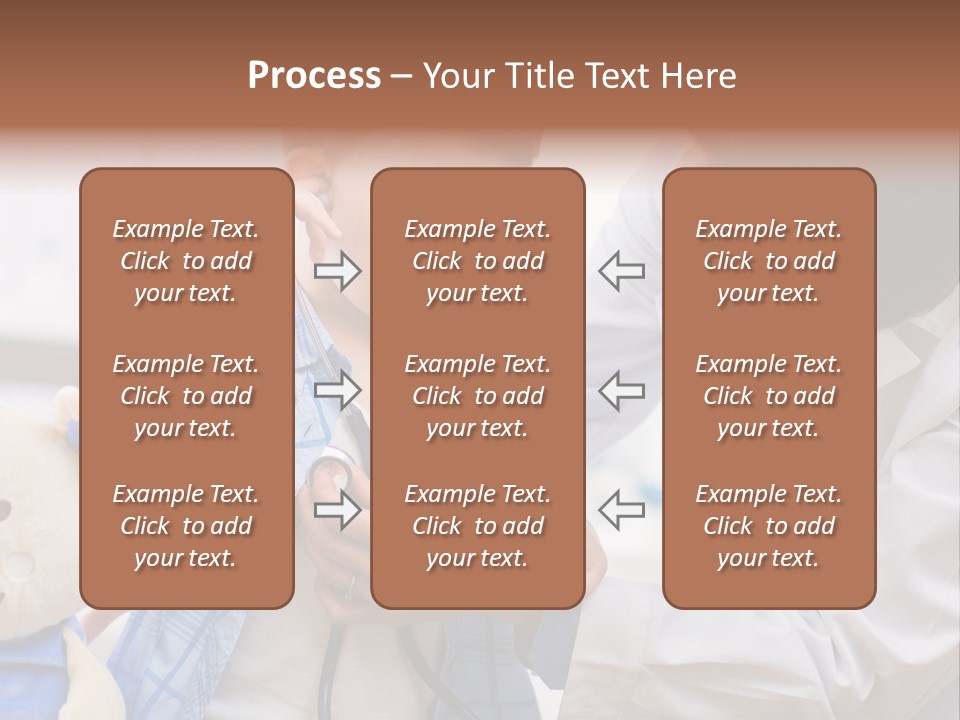 Process – Your Title Text Here

Example Text. Click to add your text.

Example Text. Click to add your text.

Example Text. Click to add your text.

Example Text. Click to add your text.

Example Text. Click to add your text.

Example Text. Click to add your text.

Example Text. Click to add your text.

Example Text. Click to add your text.

Example Text. Click to add your text.